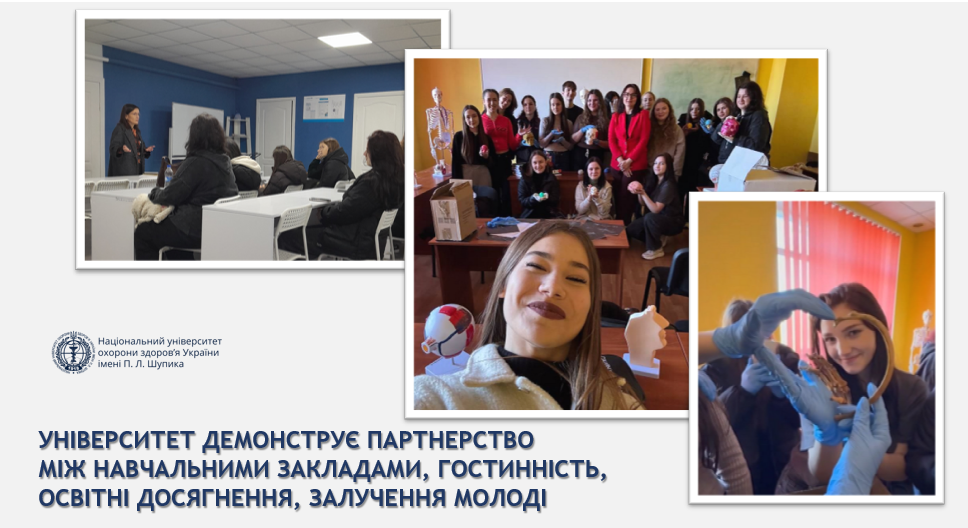 Національний університет охорони здоров'я України імені П. Л. Шупика

УНІВЕРСИТЕТ ДЕМОНСТРУЄ ПАРТНЕРСТВО МІЖ НАВЧАЛЬНИМИ ЗАКЛАДАМИ, ГОСТИННІСТЬ, ОСВІТНІ ДОСЯГНЕННЯ, ЗАЛУЧЕННЯ МОЛОДІ